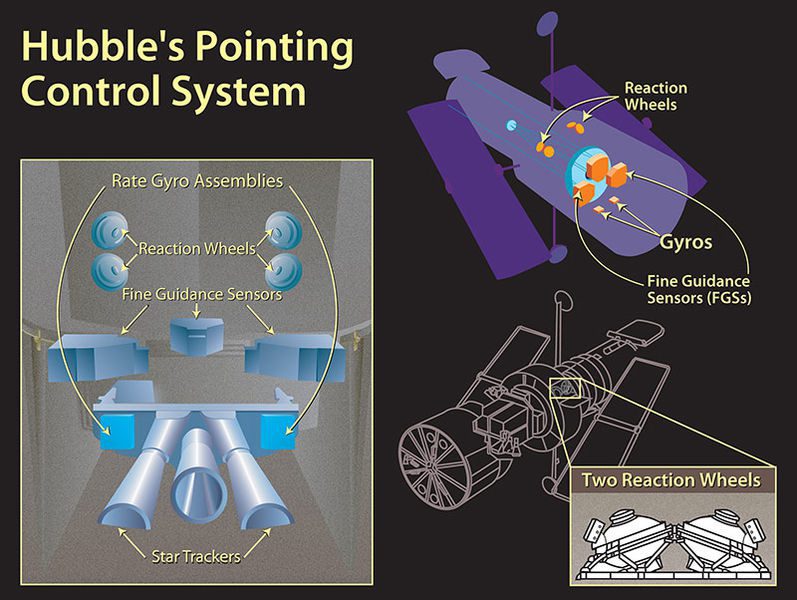 Hubble's Pointing Control System

Rate Gyro Assemblies

Reaction Wheels

Fine Guidance Sensors

Star Trackers

Reaction Wheels

Gyros

Fine Guidance Sensors (FGSs)

Two Reaction Wheels